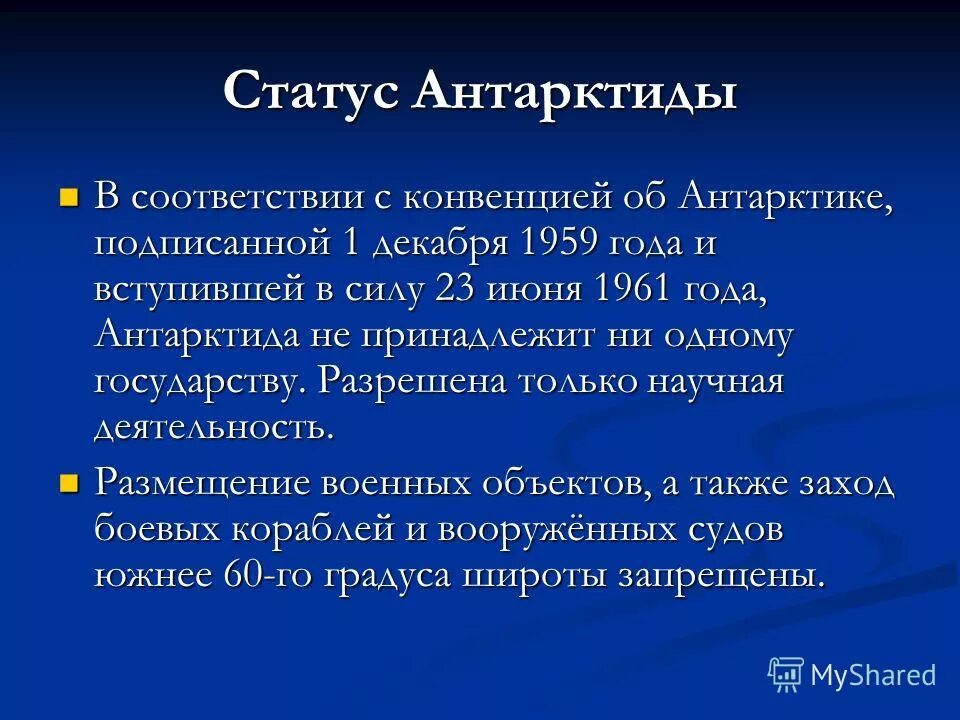 Статус Антарктиды

В соответствии с конвенцией об Антарктике, подписанной 1 декабря 1959 года и вступившей в силу 23 июня 1961 года, Антарктида не принадлежит ни одному государству. Разрешена только научная деятельность.

Размещение военных объектов, а также заход боевых кораблей и вооружённых судов южнее 60-го градуса широты запрещены.

MyShared